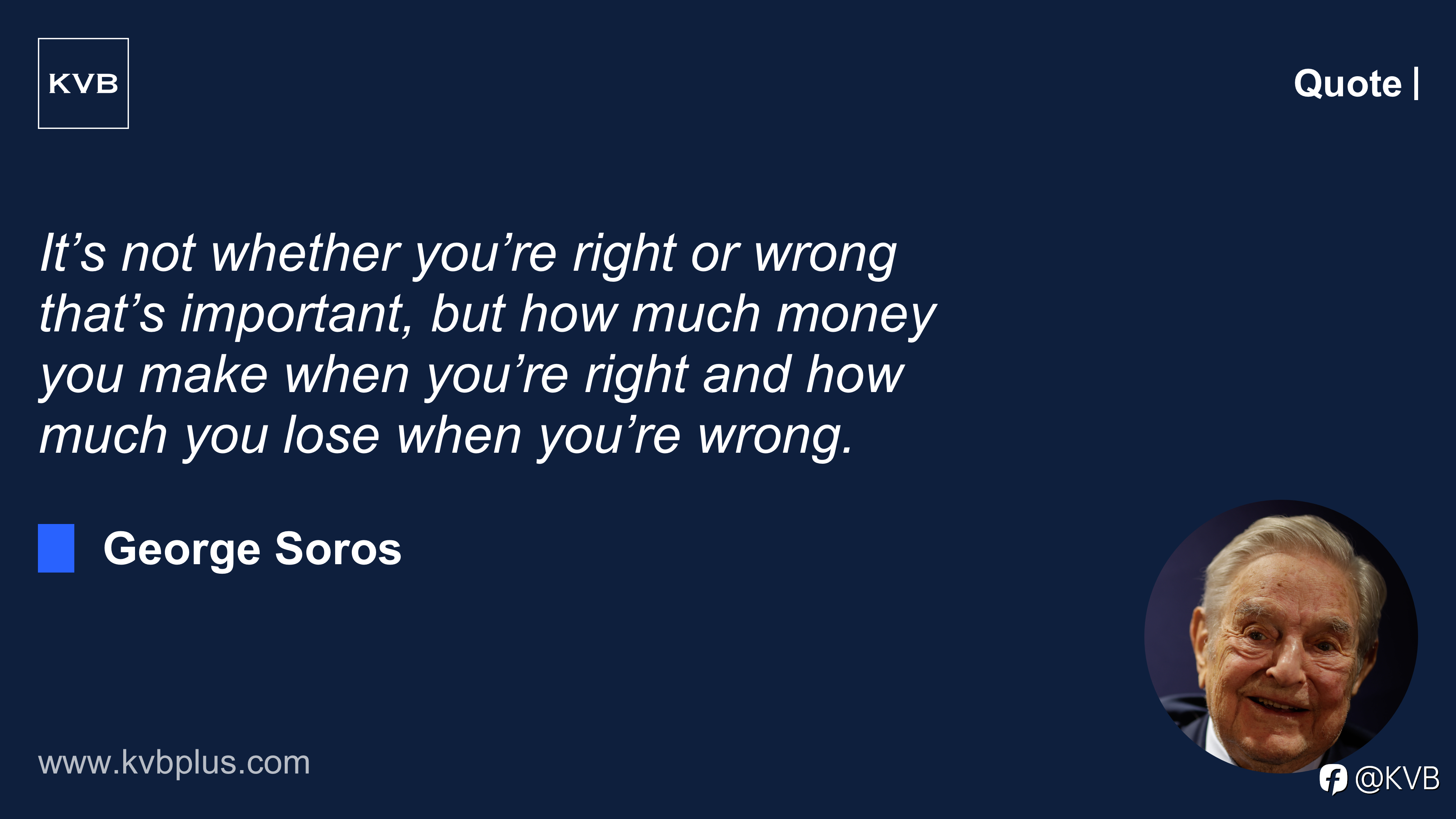 KVB

Quote |

It’s not whether you’re right or wrong that’s important, but how much money you make when you’re right and how much you lose when you’re wrong.

George Soros

www.kvbplus.com

@KVB